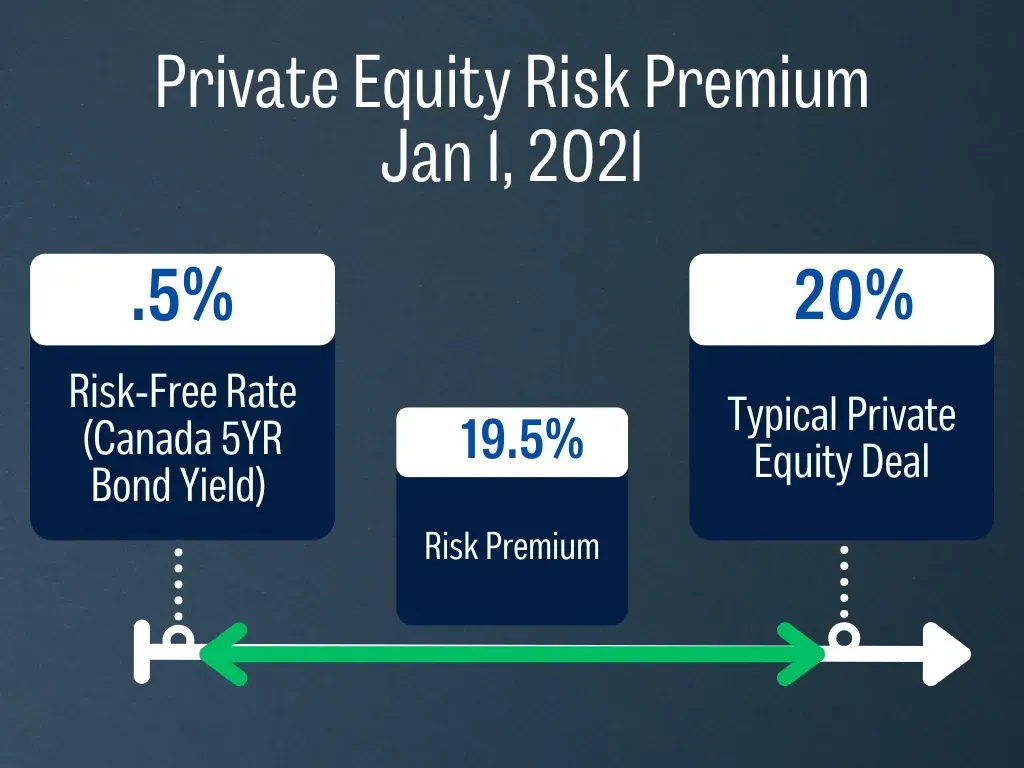 Private Equity Risk Premium
Jan 1, 2021

.5%

Risk-Free Rate (Canada 5YR Bond Yield)

19.5%

Risk Premium

20%

Typical Private Equity Deal